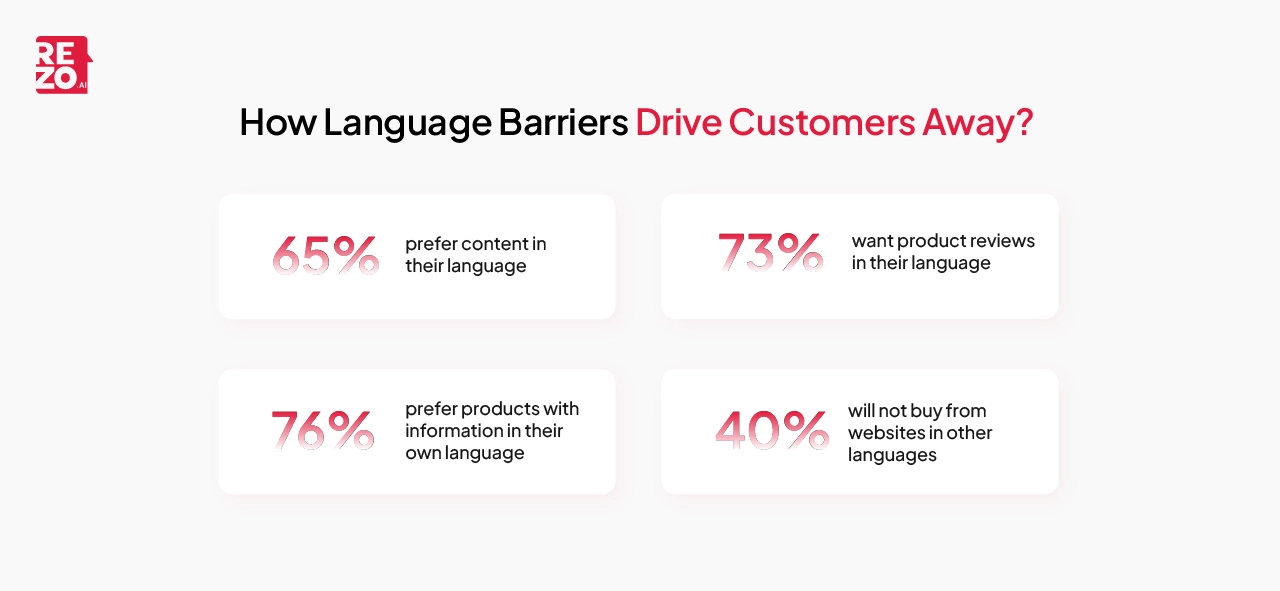 REZO.AI

How Language Barriers Drive Customers Away?

65% prefer content in their language

73% want product reviews in their language

76% prefer products with information in their own language

40% will not buy from websites in other languages